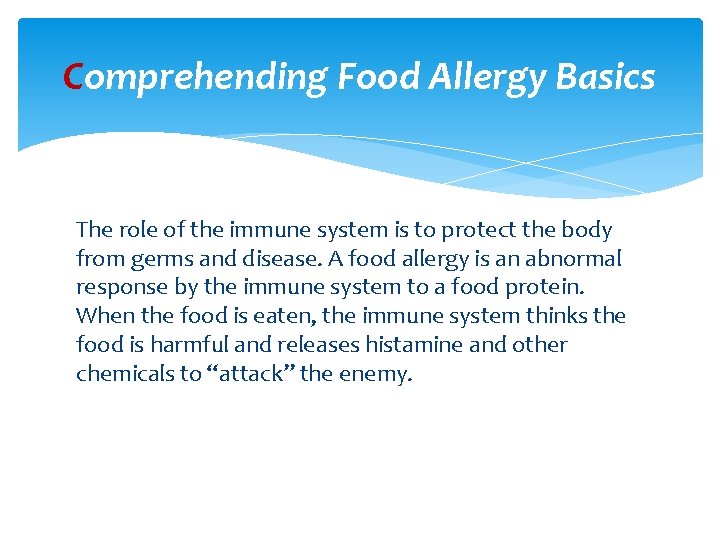 Comprehending Food Allergy Basics

The role of the immune system is to protect the body from germs and disease. A food allergy is an abnormal response by the immune system to a food protein. When the food is eaten, the immune system thinks the food is harmful and releases histamine and other chemicals to “attack” the enemy.